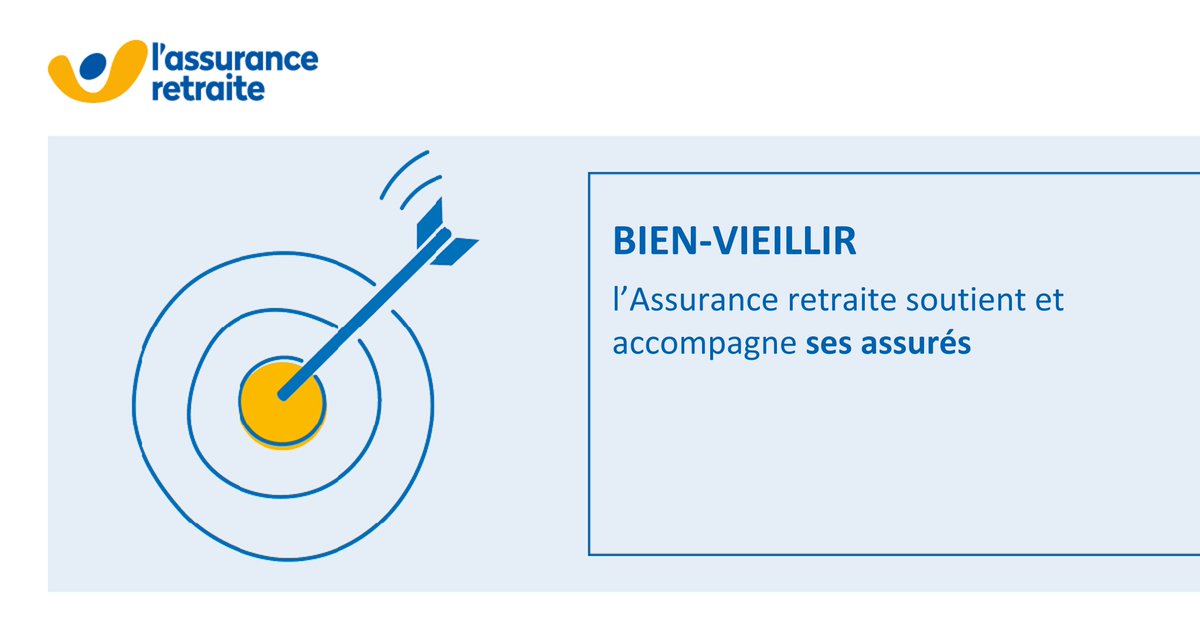 l'assurance retraite

BIEN-VIEILLIR

l'Assurance retraite soutient et accompagne ses assurés